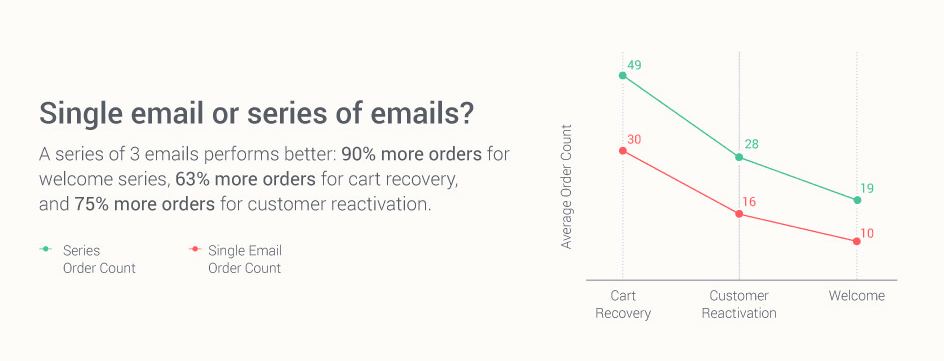 Single email or series of emails?

A series of 3 emails performs better: 90% more orders for welcome series, 63% more orders for cart recovery, and 75% more orders for customer reactivation.

Series Order Count
Single Email Order Count

Average Order Count

49
30
28
16
19
10

Cart Recovery
Customer Reactivation
Welcome